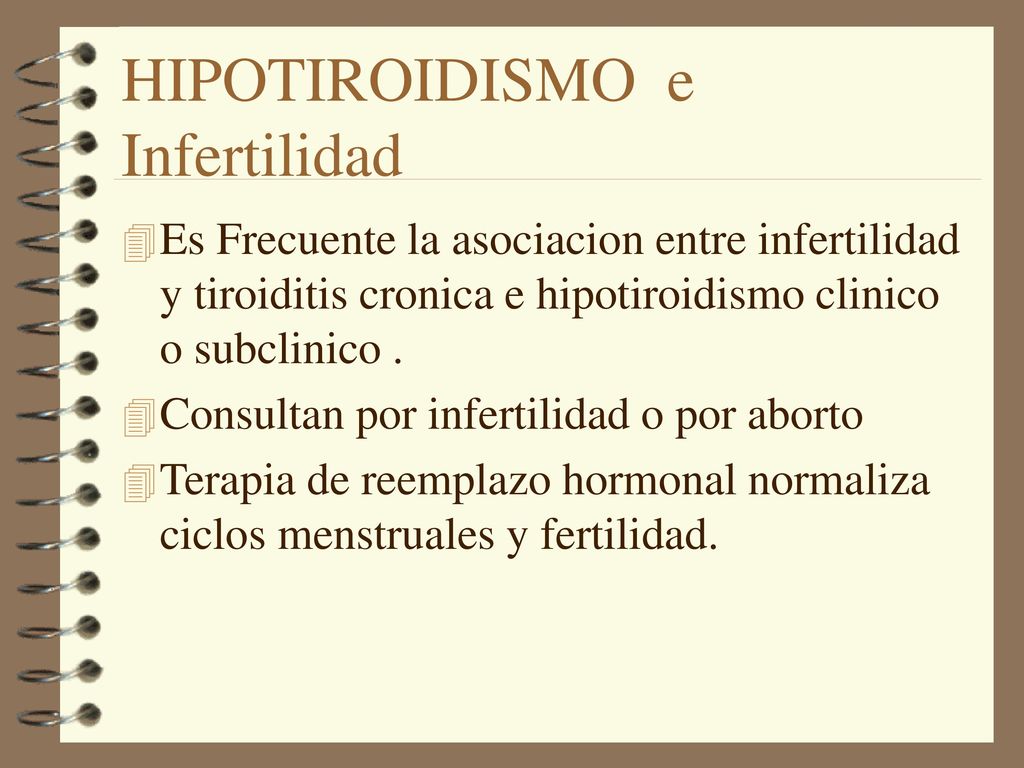 HIPOTIROIDISMO e Infertilidad

Es Frecuente la asociacion entre infertilidad y tiroiditis cronica e hipotiroidismo clinico o subclinico .

Consultan por infertilidad o por aborto

Terapia de reemplazo hormonal normaliza ciclos menstruales y fertilidad.